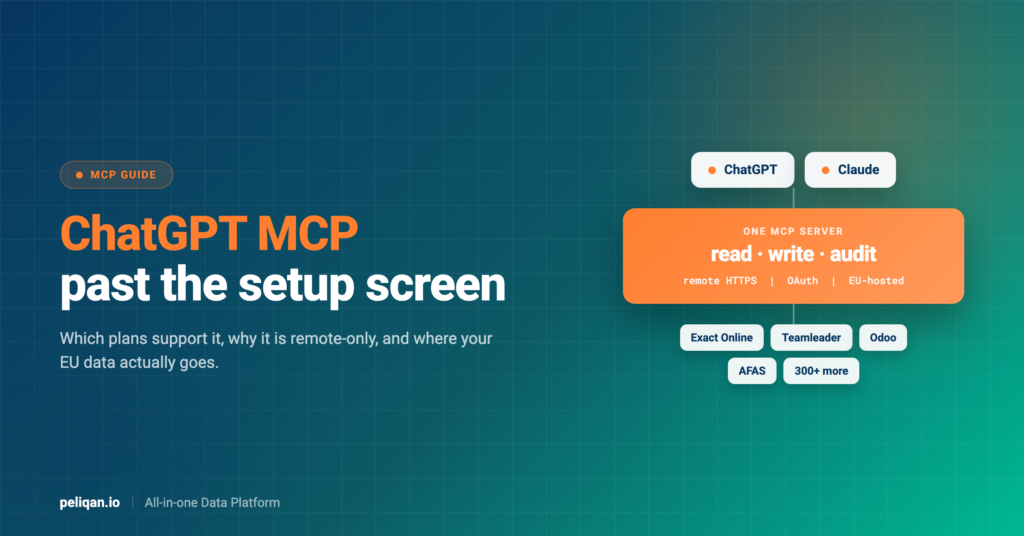 MCP GUIDE

ChatGPT MCP
past the setup screen

Which plans support it, why it is remote-only, and where your EU data actually goes.

ChatGPT

Claude

ONE MCP SERVER
read · write · audit
remote HTTPS | OAuth | EU-hosted

Exact Online
Teamleader
Odoo
AFAS
300+ more

peliqan.io | All-in-one Data Platform